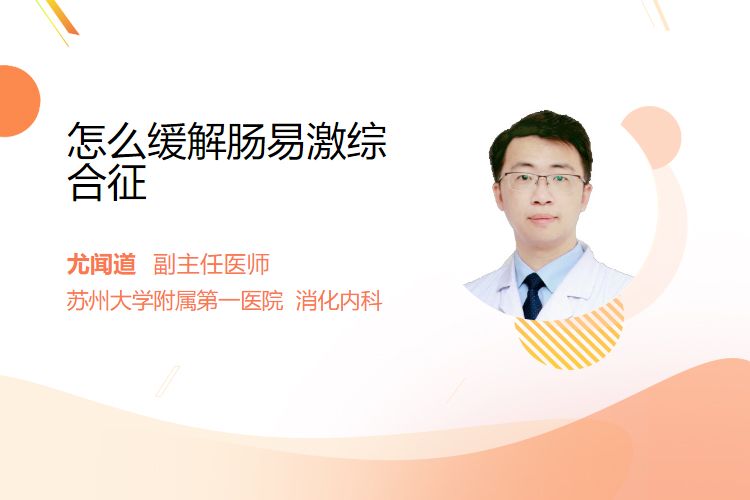 怎么缓解肠易激综合征

尤闻道 副主任医师
苏州大学附属第一医院 消化内科